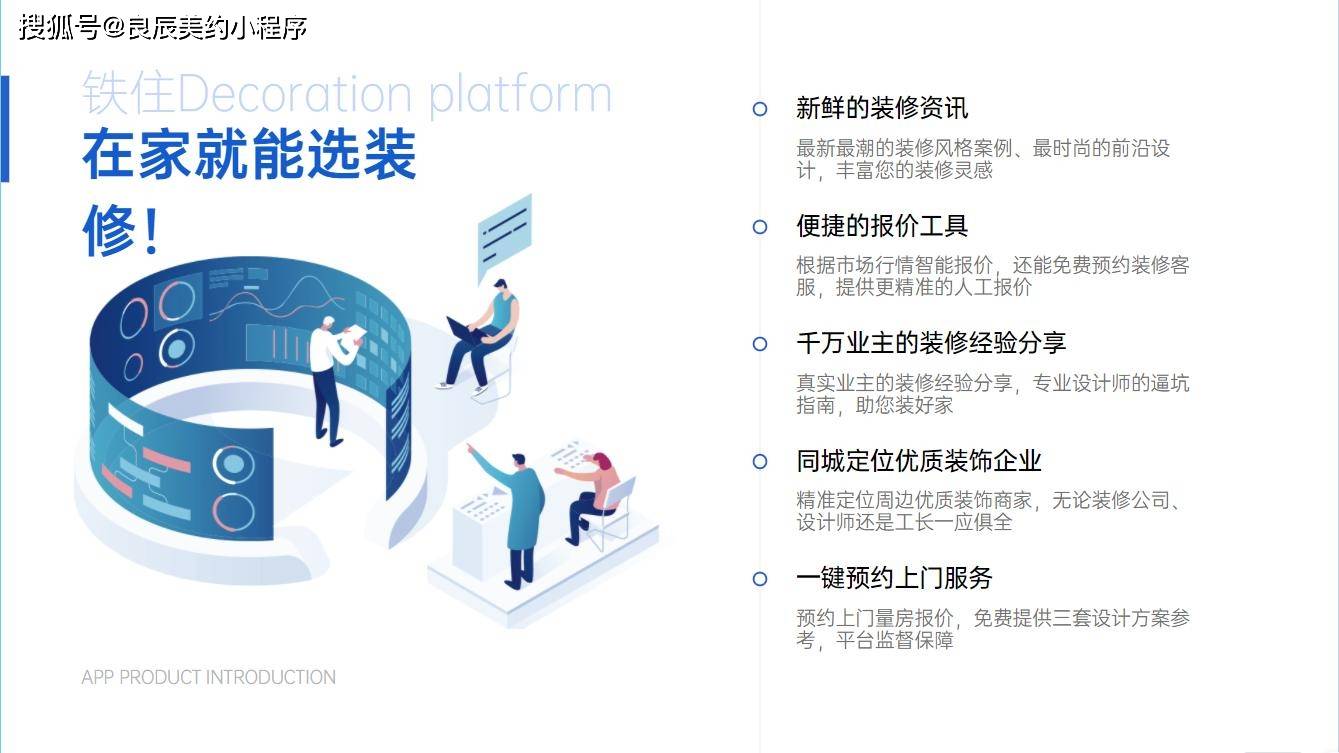 搜狐号@良辰美约小程序

铁住Decoration platform

在家就能选装修！

APP PRODUCT INTRODUCTION

新鲜的装修资讯

最新最潮的装修风格案例、最时尚的前沿设计，丰富您的装修灵感

便捷的报价工具

根据市场行情智能报价，还能免费预约装修客服，提供更精准的人工报价

千万业主的装修经验分享

真实业主的装修经验分享，专业设计师的逼坑指南，助您装好家

同城定位优质装饰企业

精准定位周边优质装饰商家，无论装修公司、设计师还是工长一应俱全

一键预约上门服务

预约上门量房报价，免费提供三套设计方案参考，平台监督保障